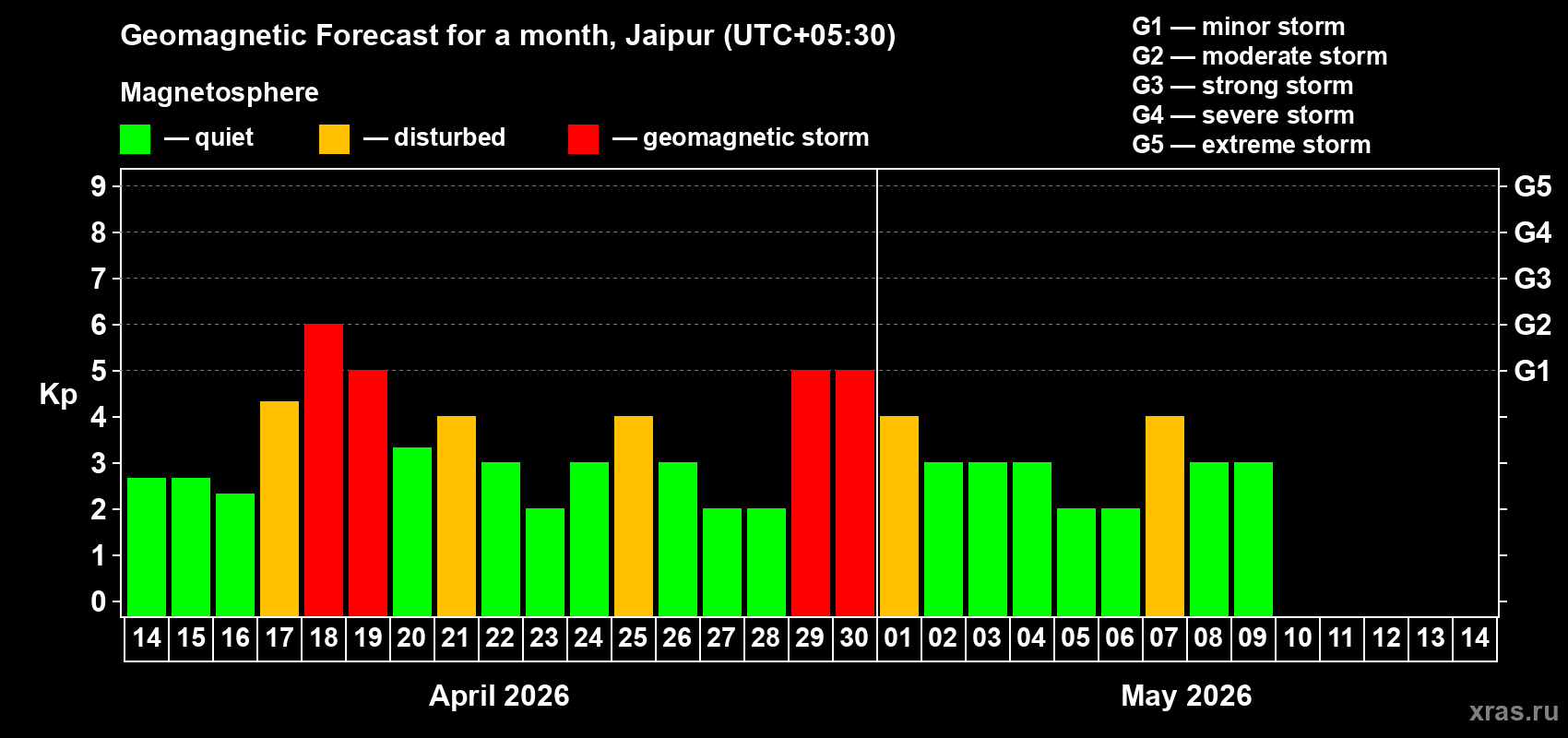 Geomagnetic Forecast for a month, Jaipur (UTC+05:30)

Magnetosphere

— quiet — disturbed — geomagnetic storm

G1 — minor storm
G2 — moderate storm
G3 — strong storm
G4 — severe storm
G5 — extreme storm

Kp

9
8
7
6
5
4
3
2
1
0

G5
G4
G3
G2
G1

14 15 16 17 18 19 20 21 22 23 24 25 26 27 28 29 30 01 02 03 04 05 06 07 08 09 10 11 12 13 14

April 2026

May 2026

xras.ru